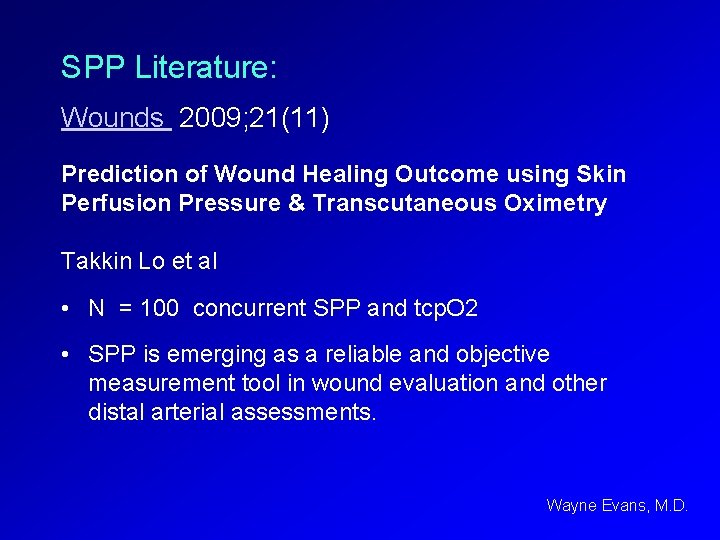 SPP Literature:

Wounds 2009;21(11)

Prediction of Wound Healing Outcome using Skin Perfusion Pressure & Transcutaneous Oximetry

Takkin Lo et al

• N = 100 concurrent SPP and tcpO2

• SPP is emerging as a reliable and objective measurement tool in wound evaluation and other distal arterial assessments.

Wayne Evans, M.D.